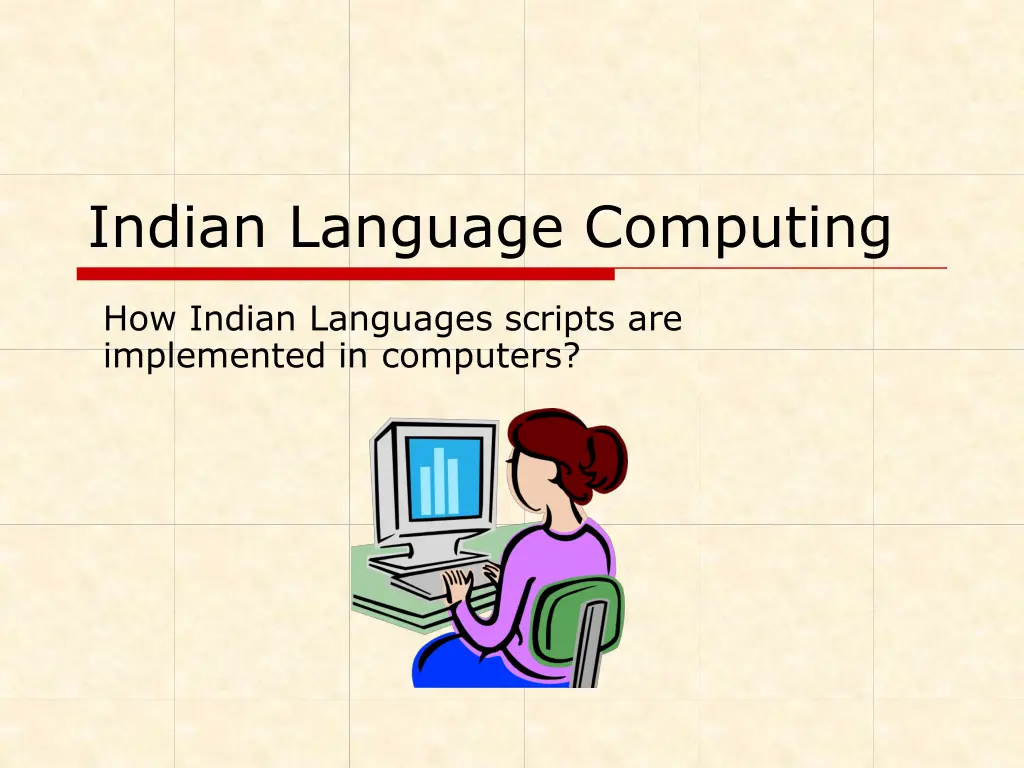 Indian Language Computing

How Indian Languages scripts are implemented in computers?